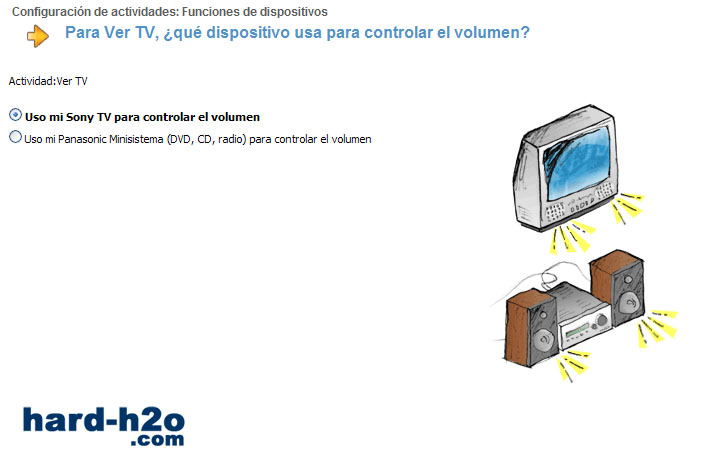 Configuración de actividades: Funciones de dispositivos

Para Ver TV, ¿qué dispositivo usa para controlar el volumen?

Actividad:Ver TV

Uso mi Sony TV para controlar el volumen

Uso mi Panasonic Minisistema (DVD, CD, radio) para controlar el volumen

hard-h2o
.com